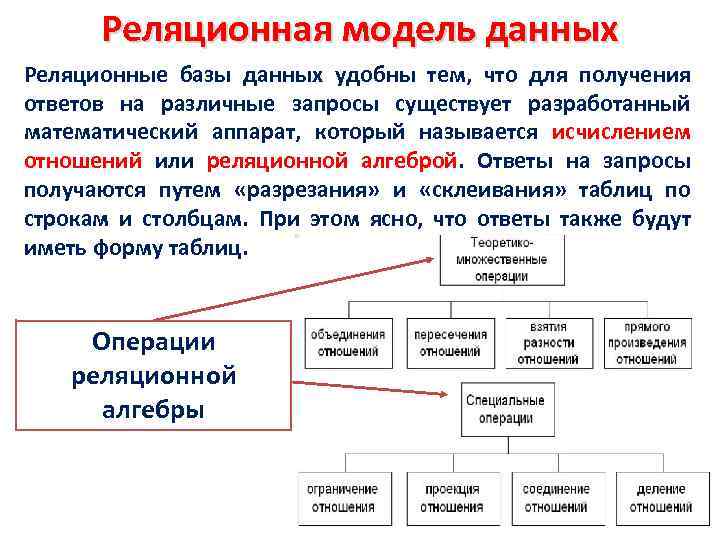 Реляционная модель данных

Реляционные базы данных удобны тем, что для получения ответов на различные запросы существует разработанный математический аппарат, который называется исчислением отношений или реляционной алгеброй. Ответы на запросы получаются путем «разрезания» и «склеивания» таблиц по строкам и столбцам. При этом ясно, что ответы также будут иметь форму таблиц.

Операции реляционной алгебры

Теоретико-множественные операции

объединения отношений

пересечения отношений

взятия разности отношений

прямого произведения отношений

Специальные операции

ограничение отношения

проекция отношения

соединение отношений

деление отношений